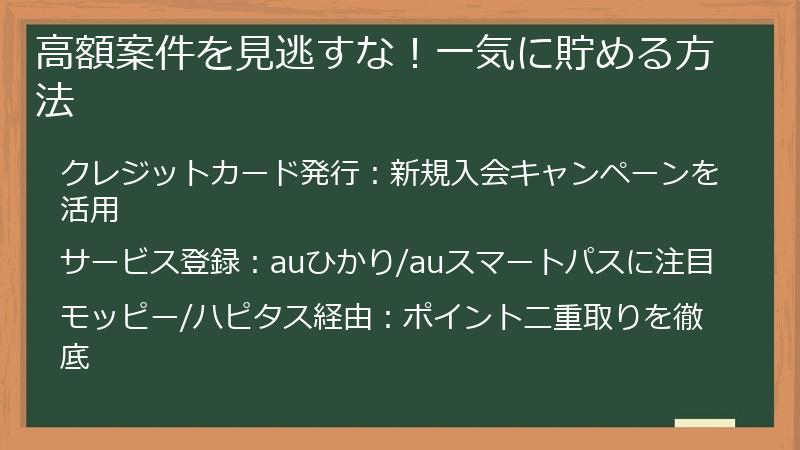 高額案件を見逃すな！一気に貯める方法

クレジットカード発行：新規入会キャンペーンを活用

サービス登録：auひかり/auスマートパスに注目

モッピー/ハピタス経由：ポイント二重取りを徹底